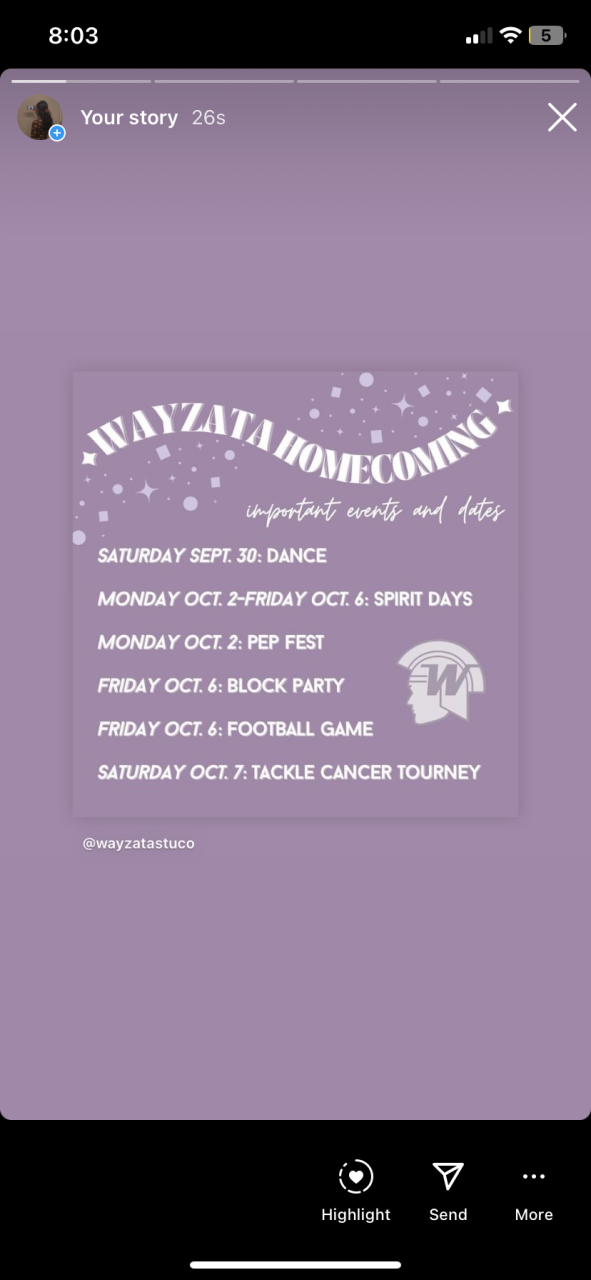 8:03
5

Your story 26s

WAYZATA HOMECOMING
important events and dates

SATURDAY SEPT. 30: DANCE
MONDAY OCT. 2-FRIDAY OCT. 6: SPIRIT DAYS
MONDAY OCT. 2: PEP FEST
FRIDAY OCT. 6: BLOCK PARTY
FRIDAY OCT. 6: FOOTBALL GAME
SATURDAY OCT. 7: TACKLE CANCER TOURNEY

W

@wayzatastuco

Highlight
Send
More